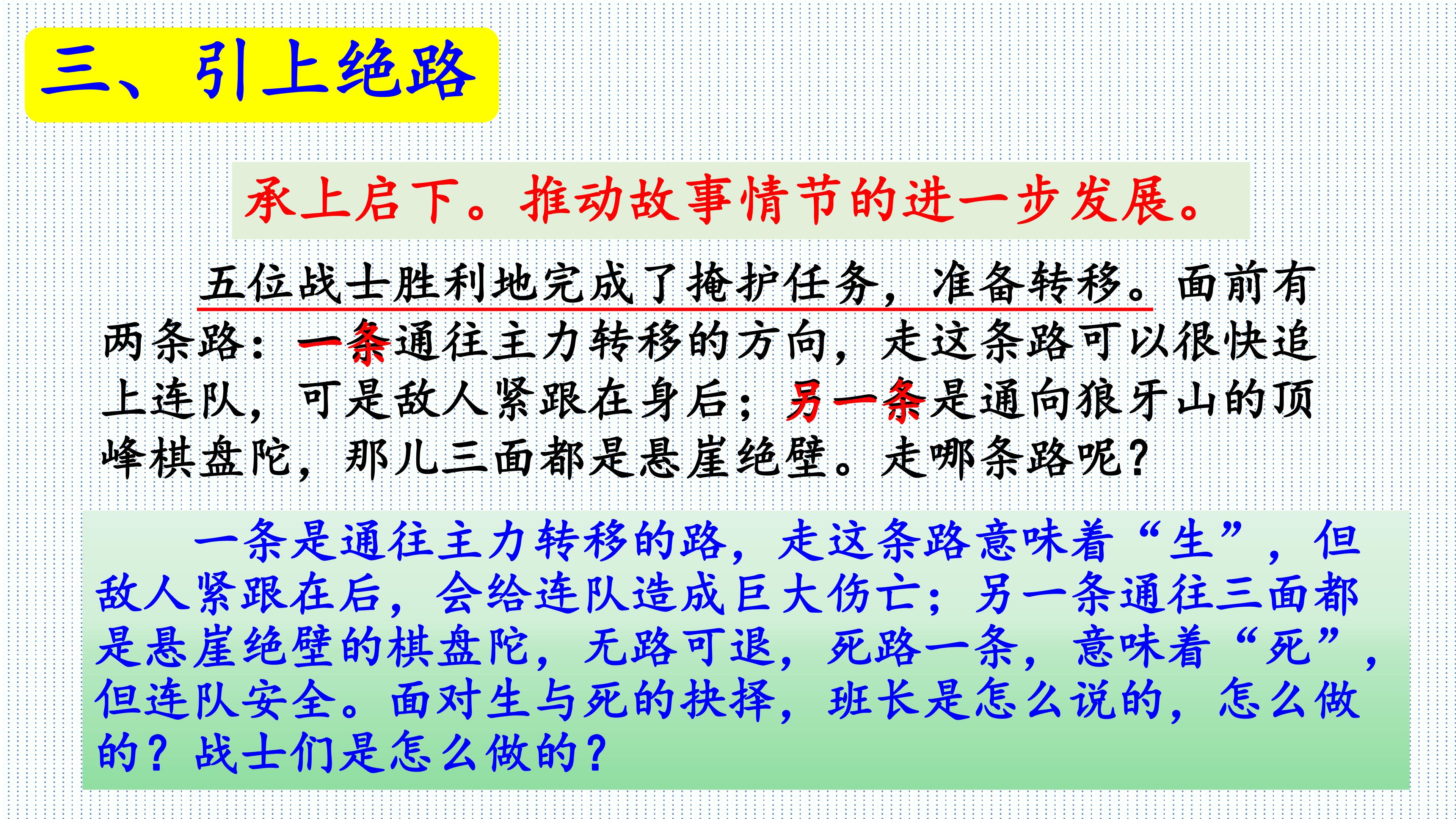 三、引上绝路

承上启下。推动故事情节的进一步发展。

五位战士胜利地完成了掩护任务，准备转移。面前有两条路：一条通往主力转移的方向，走这条路可以很快追上连队，可是敌人紧跟在身后；另一条是通向狼牙山的顶峰棋盘陀，那儿三面都是悬崖绝壁。走哪条路呢？

一条是通往主力转移的路，走这条路意味着“生”，但敌人紧跟在后，会给连队造成巨大伤亡；另一条通往三面都是悬崖绝壁的棋盘陀，无路可退，死路一条，意味着“死”，但连队安全。面对生与死的抉择，班长是怎么说的，怎么做的？战士们是怎么做的？